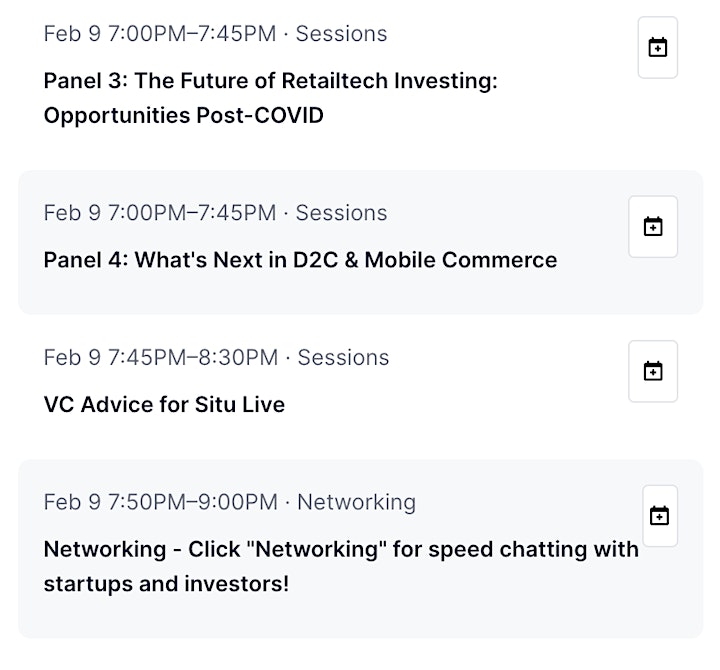 Feb 9 7:00PM–7:45PM · Sessions

Panel 3: The Future of Retailtech Investing: Opportunities Post-COVID

Feb 9 7:00PM–7:45PM · Sessions

Panel 4: What's Next in D2C & Mobile Commerce

Feb 9 7:45PM–8:30PM · Sessions

VC Advice for Situ Live

Feb 9 7:50PM–9:00PM · Networking

Networking - Click "Networking" for speed chatting with startups and investors!